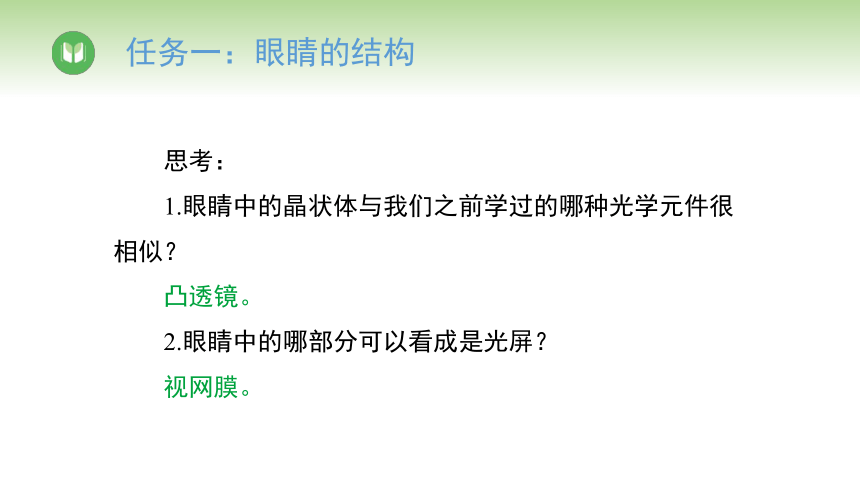 任务一：眼睛的结构

思考：

1.眼睛中的晶状体与我们之前学过的哪种光学元件很相似？

凸透镜。

2.眼睛中的哪部分可以看成是光屏？

视网膜。